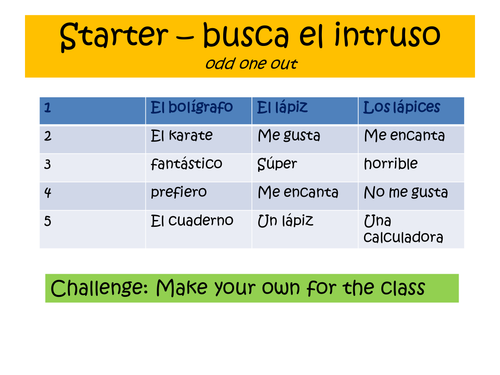 Starter – busca el intruso
odd one out

| 1 | El bolígrafo | El lápiz | Los lápices |
|---|---|---|---|
| 2 | El karate | Me gusta | Me encanta |
| 3 | fantástico | Súper | horrible |
| 4 | prefiero | Me encanta | No me gusta |
| 5 | El cuaderno | Un lápiz | Una calculadora |

Challenge: Make your own for the class